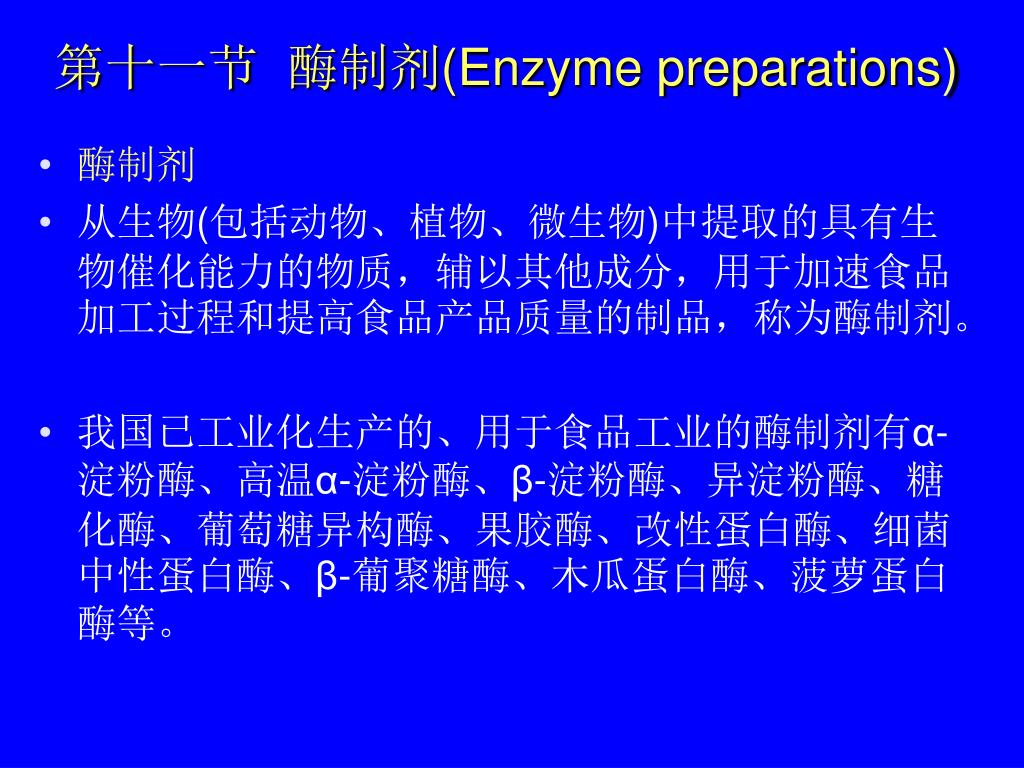 第十一节 酶制剂(Enzyme preparations)

• 酶制剂
• 从生物(包括动物、植物、微生物)中提取的具有生物催化能力的物质，辅以其他成分，用于加速食品加工过程和提高食品产品质量的制品，称为酶制剂。

• 我国已工业化生产的、用于食品工业的酶制剂有α-淀粉酶、高温α-淀粉酶、β-淀粉酶、异淀粉酶、糖化酶、葡萄糖异构酶、果胶酶、改性蛋白酶、细菌中性蛋白酶、β-葡聚糖酶、木瓜蛋白酶、菠萝蛋白酶等。